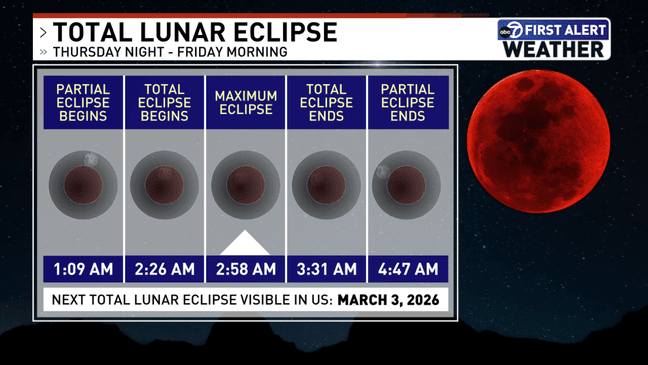 > TOTAL LUNAR ECLIPSE
» THURSDAY NIGHT - FRIDAY MORNING

abc 7 FIRST ALERT WEATHER

| PARTIAL ECLIPSE BEGINS | TOTAL ECLIPSE BEGINS | MAXIMUM ECLIPSE | TOTAL ECLIPSE ENDS | PARTIAL ECLIPSE ENDS |
|---|---|---|---|---|
| 1:09 AM | 2:26 AM | 2:58 AM | 3:31 AM | 4:47 AM |

NEXT TOTAL LUNAR ECLIPSE VISIBLE IN US: MARCH 3, 2026